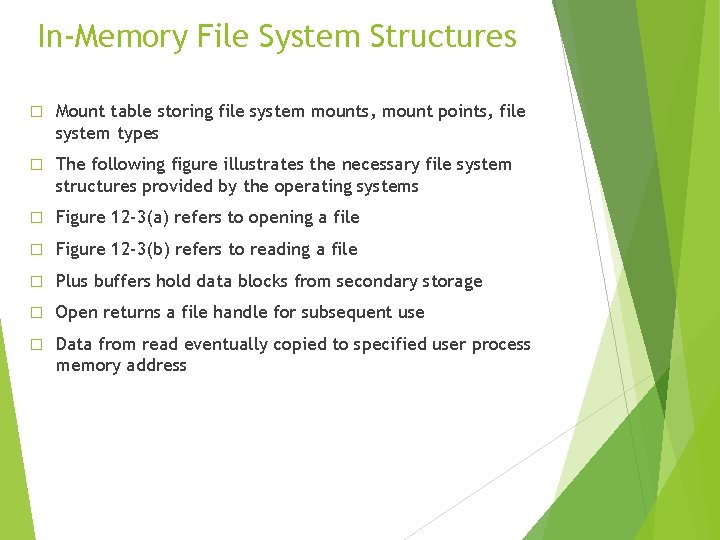 In-Memory File System Structures

□ Mount table storing file system mounts, mount points, file system types

□ The following figure illustrates the necessary file system structures provided by the operating systems

□ Figure 12-3(a) refers to opening a file

□ Figure 12-3(b) refers to reading a file

□ Plus buffers hold data blocks from secondary storage

□ Open returns a file handle for subsequent use

□ Data from read eventually copied to specified user process memory address